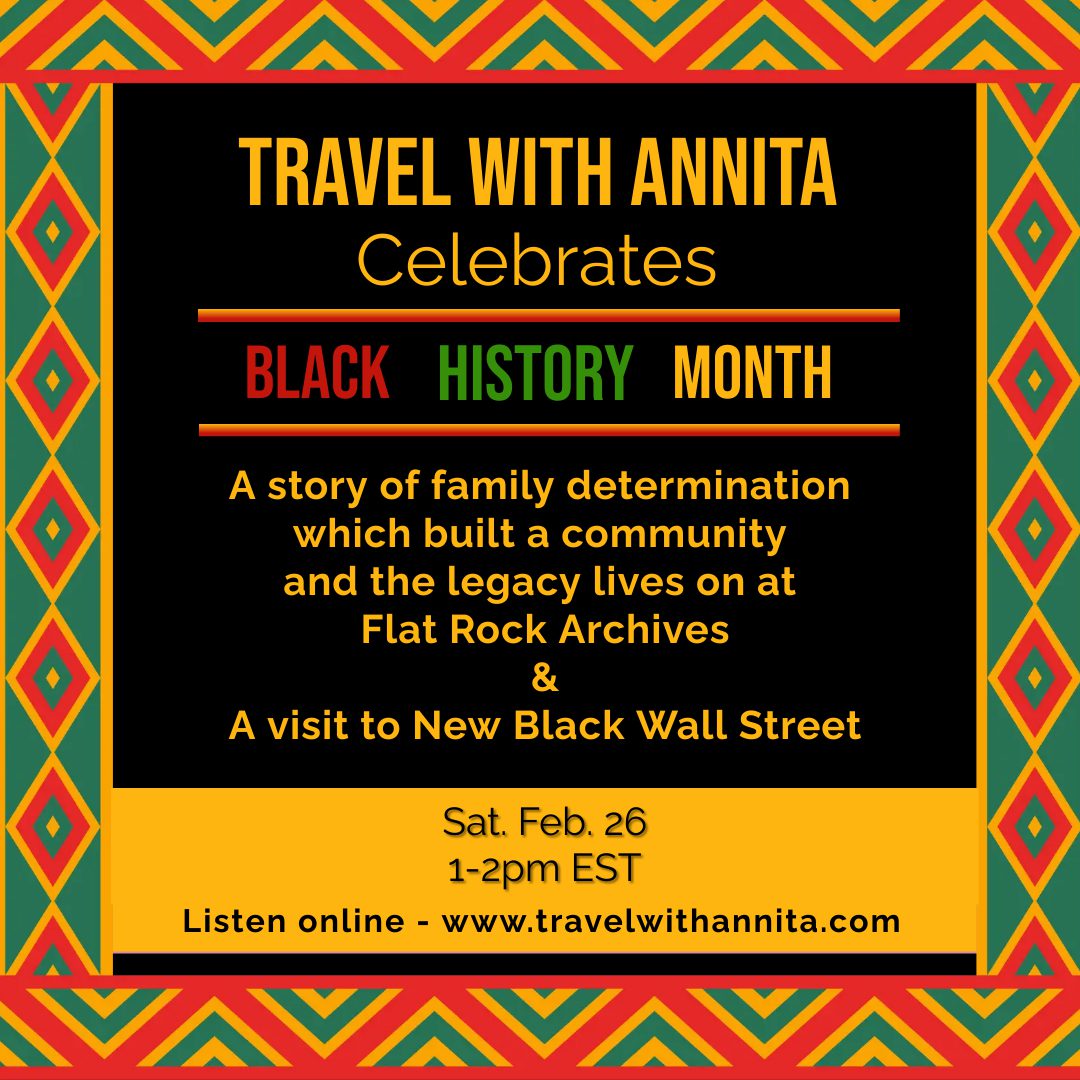 TRAVEL WITH ANNITA
Celebrates

BLACK HISTORY MONTH

A story of family determination which built a community and the legacy lives on at Flat Rock Archives
&
A visit to New Black Wall Street

Sat. Feb. 26
1-2pm EST

Listen online - www.travelwithannita.com